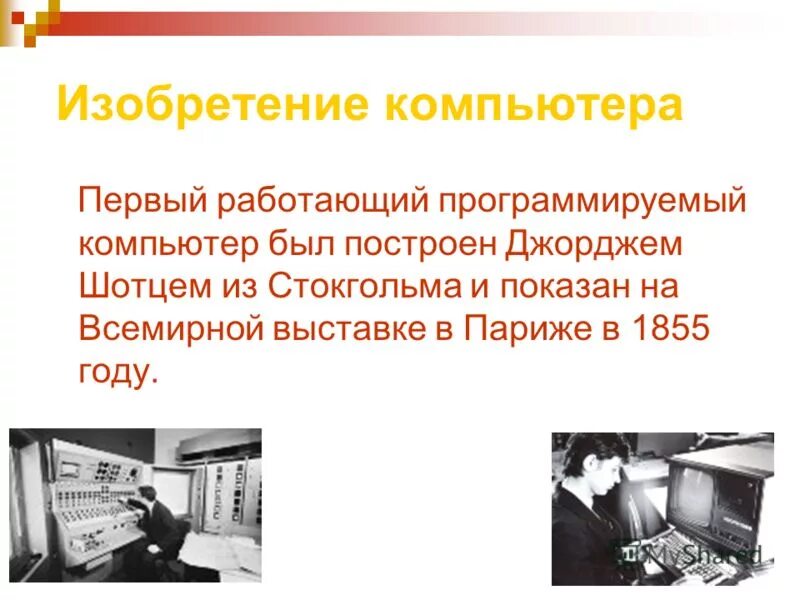 Изобретение компьютера

Первый работающий программируемый компьютер был построен Джорджем Шотцем из Стокгольма и показан на Всемирной выставке в Париже в 1855 году.

MyShared